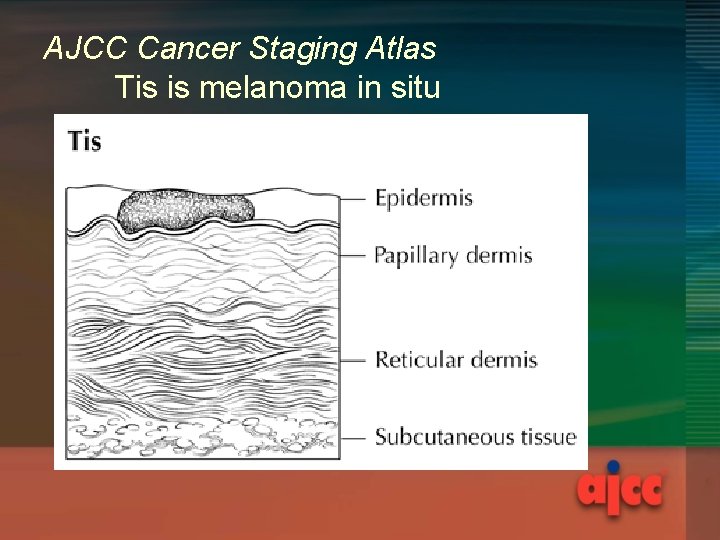 AJCC Cancer Staging Atlas
Tis is melanoma in situ

Tis

Epidermis
Papillary dermis
Reticular dermis
Subcutaneous tissue

ajcc